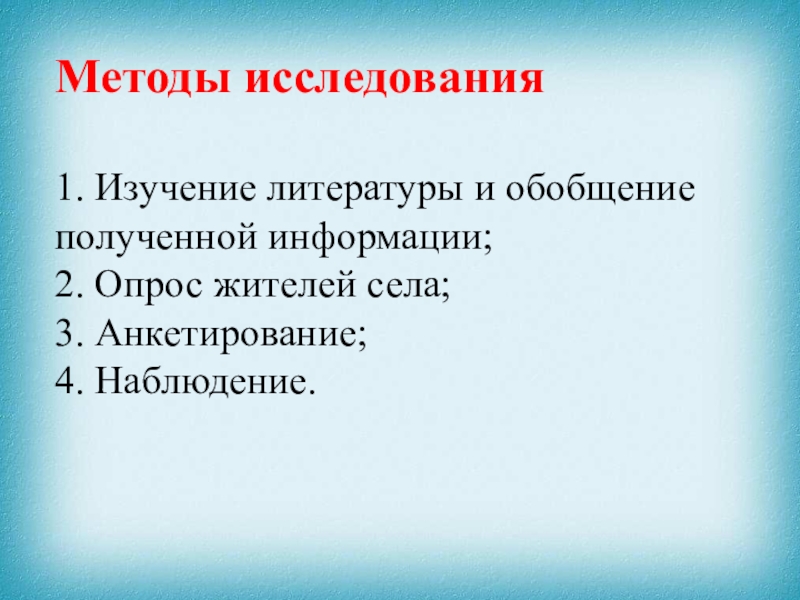 Методы исследования

1. Изучение литературы и обобщение полученной информации;
2. Опрос жителей села;
3. Анкетирование;
4. Наблюдение.